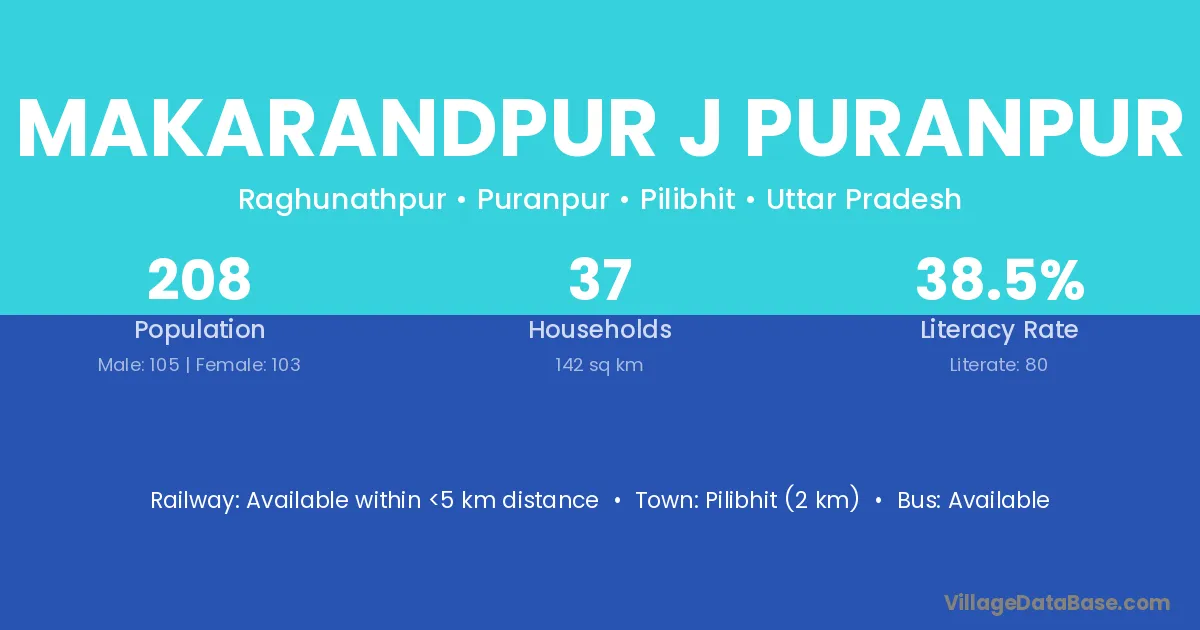 MAKARANDPUR J PURANPUR

Raghunathpur • Puranpur • Pilibhit • Uttar Pradesh

208
Population
Male: 105 | Female: 103

37
Households
142 sq km

38.5%
Literacy Rate
Literate: 80

Railway: Available within <5 km distance • Town: Pilibhit (2 km) • Bus: Available

VillageDataBase.com